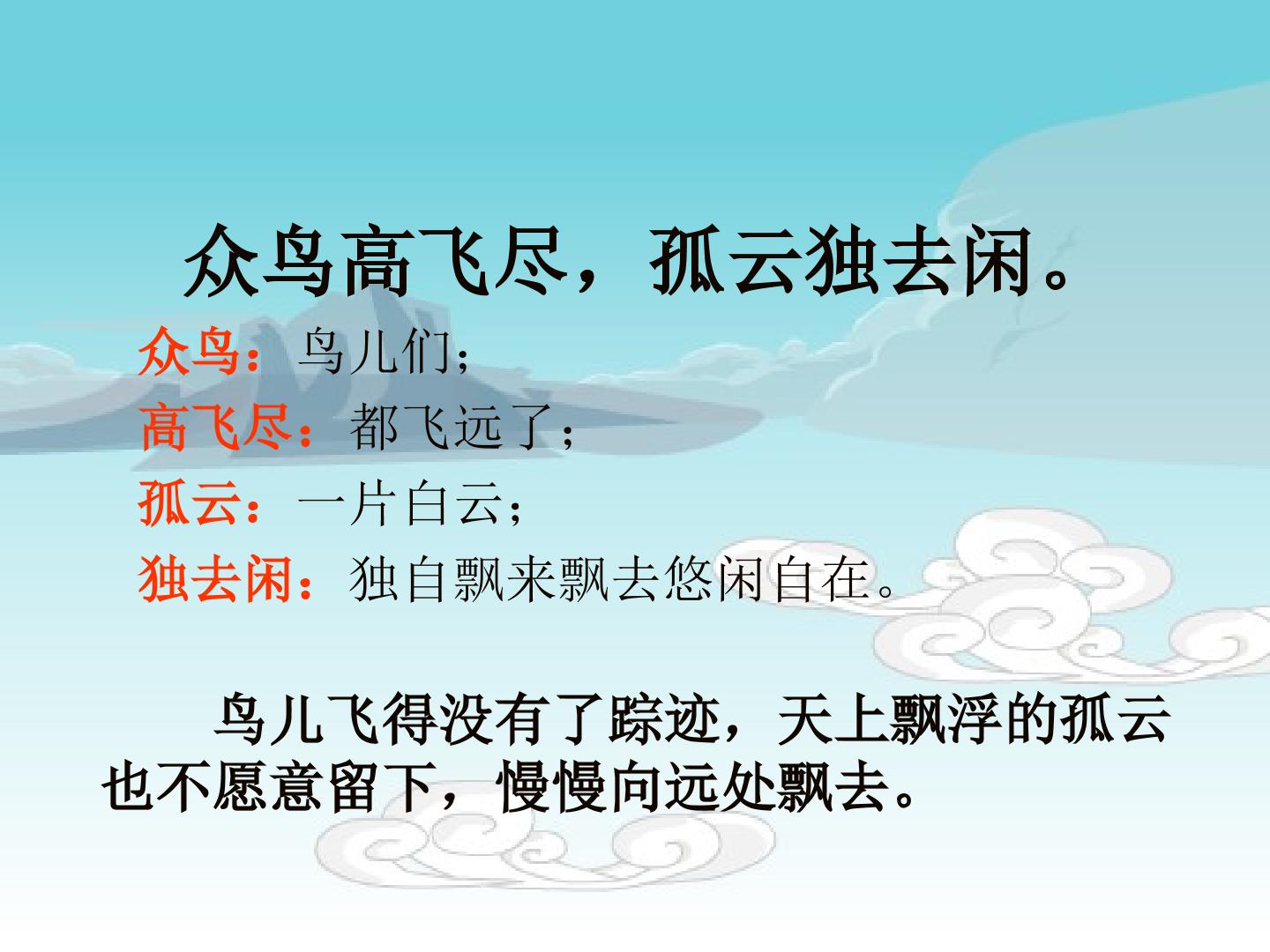 众鸟高飞尽，孤云独去闲。

众鸟：鸟儿们；
高飞尽：都飞远了；
孤云：一片白云；
独去闲：独自飘来飘去悠闲自在。

鸟儿飞得没有了踪迹，天上飘浮的孤云也不愿意留下，慢慢向远处飘去。